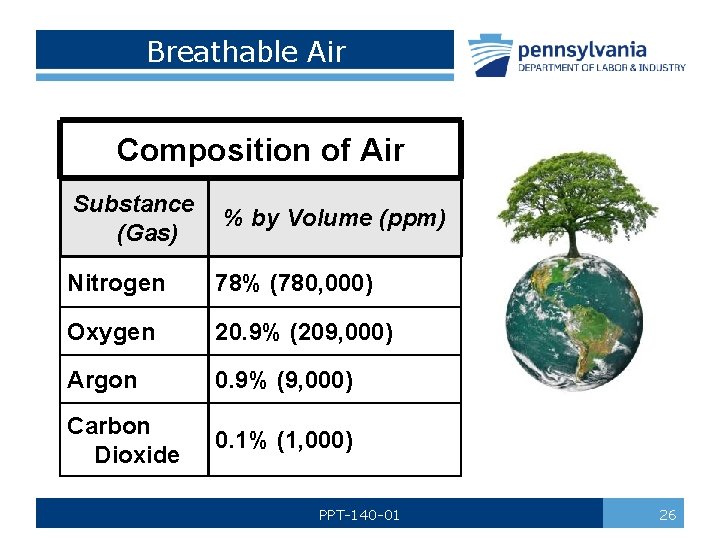 Breathable Air

pennsylvania
DEPARTMENT OF LABOR & INDUSTRY

Composition of Air

| Substance (Gas) | % by Volume (ppm) |
|---|---|
| Nitrogen | 78% (780,000) |
| Oxygen | 20.9% (209,000) |
| Argon | 0.9% (9,000) |
| Carbon Dioxide | 0.1% (1,000) |

PPT-140-01

26